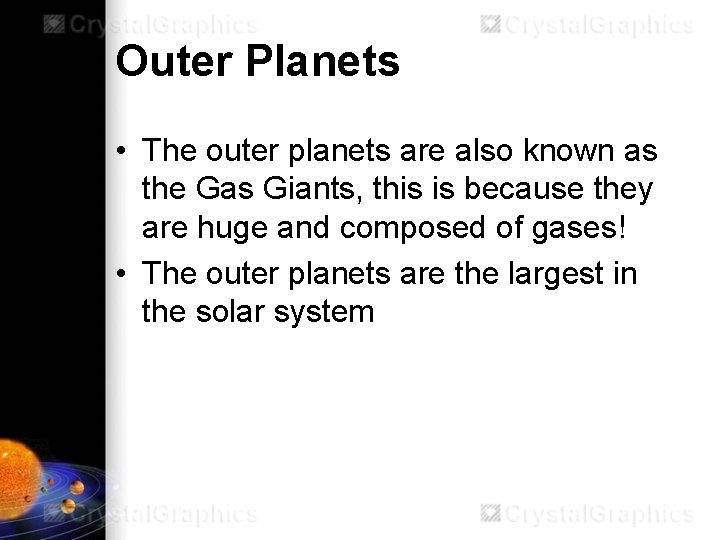 CrystalGraphics CrystalGraphics

Outer Planets

• The outer planets are also known as the Gas Giants, this is because they are huge and composed of gases!
• The outer planets are the largest in the solar system

CrystalGraphics CrystalGraphics